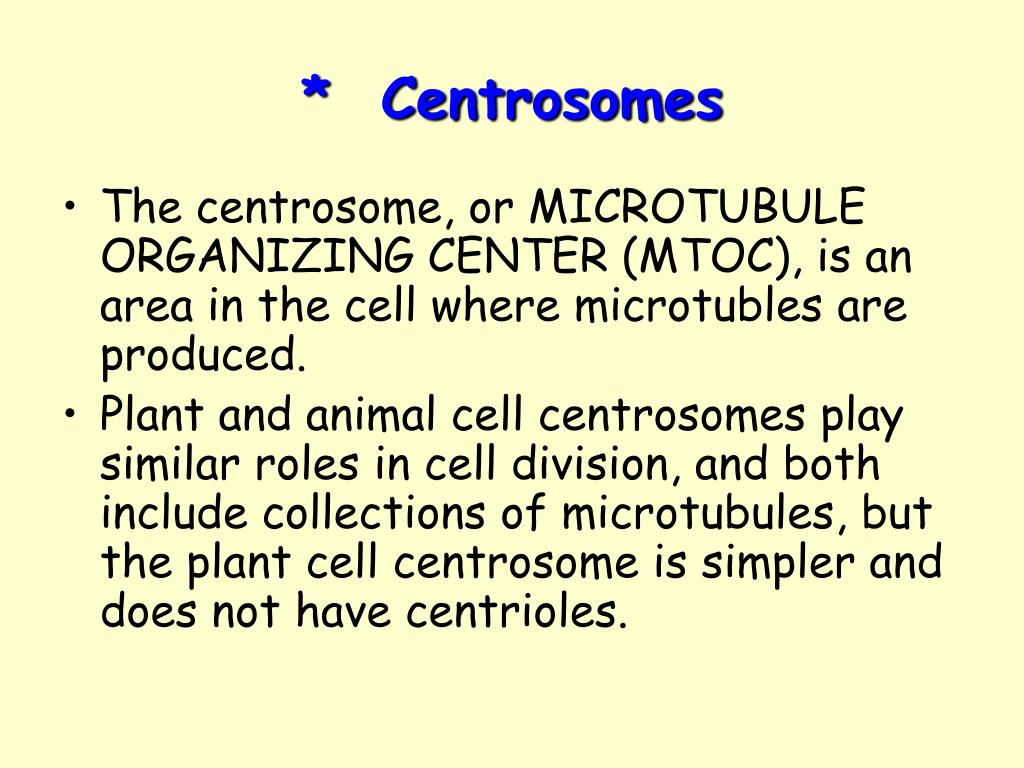 * Centrosomes

• The centrosome, or MICROTUBULE ORGANIZING CENTER (MTOC), is an area in the cell where microtubles are produced.
• Plant and animal cell centrosomes play similar roles in cell division, and both include collections of microtubules, but the plant cell centrosome is simpler and does not have centrioles.